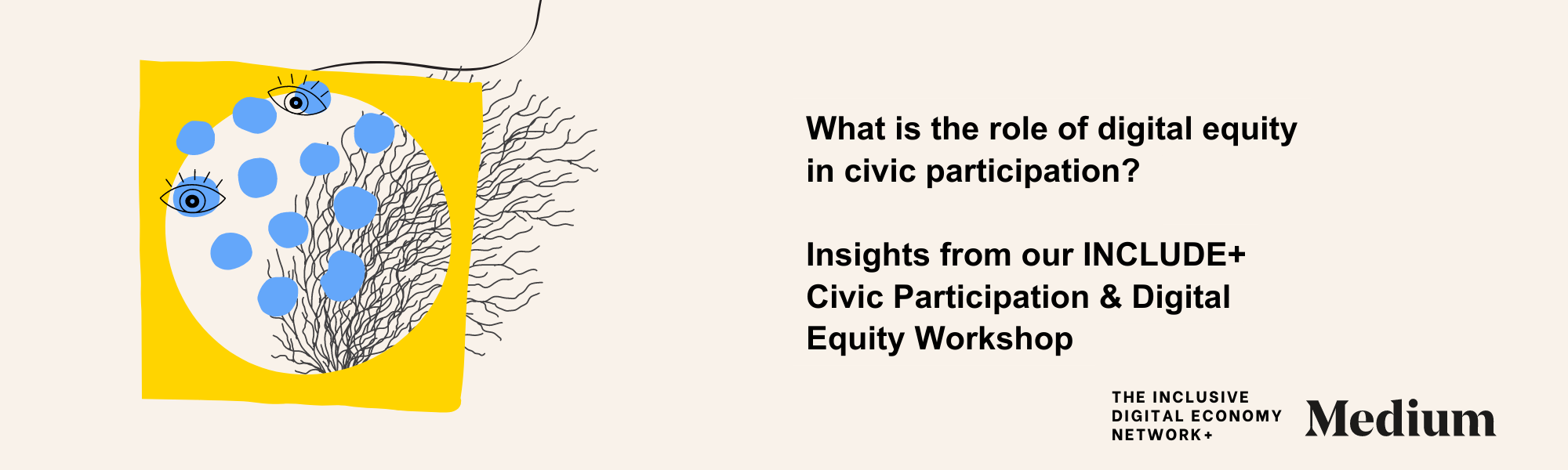 What is the role of digital equity in civic participation?

Insights from our INCLUDE+ Civic Participation & Digital Equity Workshop

THE INCLUSIVE DIGITAL ECONOMY NETWORK+

Medium